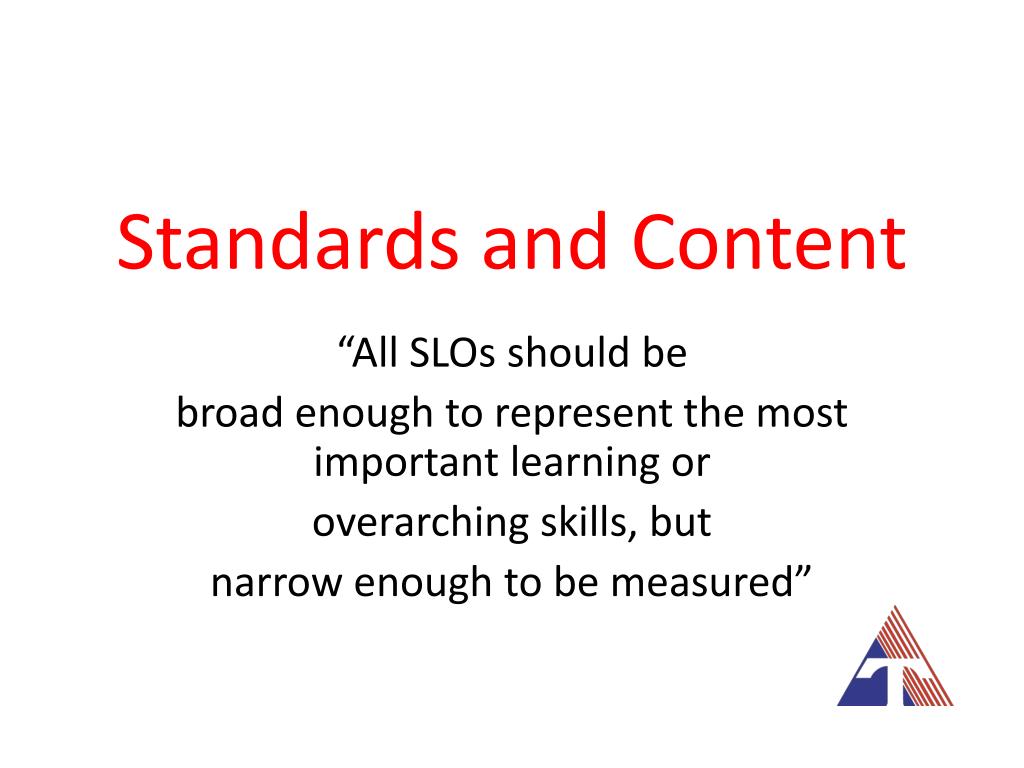 Standards and Content

“All SLOs should be
broad enough to represent the most important learning or
overarching skills, but
narrow enough to be measured”